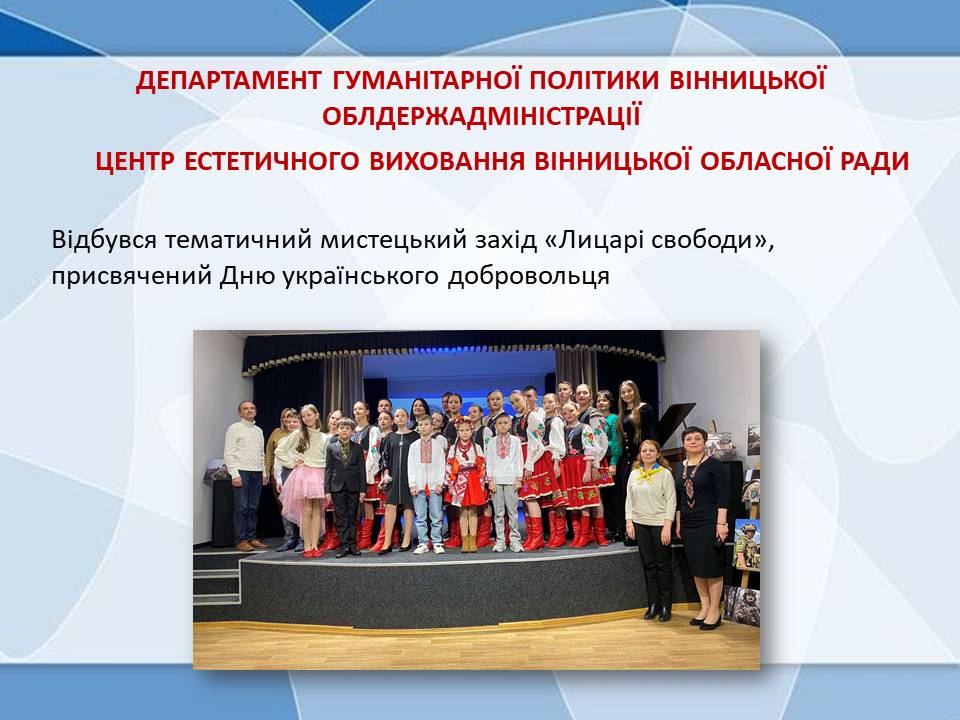 ДЕПАРТАМЕНТ ГУМАНІТАРНОЇ ПОЛІТИКИ ВІННИЦЬКОЇ ОБЛДЕРЖАДМІНІСТРАЦІЇ

ЦЕНТР ЕСТЕТИЧНОГО ВИХОВАННЯ ВІННИЦЬКОЇ ОБЛАСНОЇ РАДИ

Відбувся тематичний мистецький захід «Лицарі свободи», присвячений Дню українського добровольця